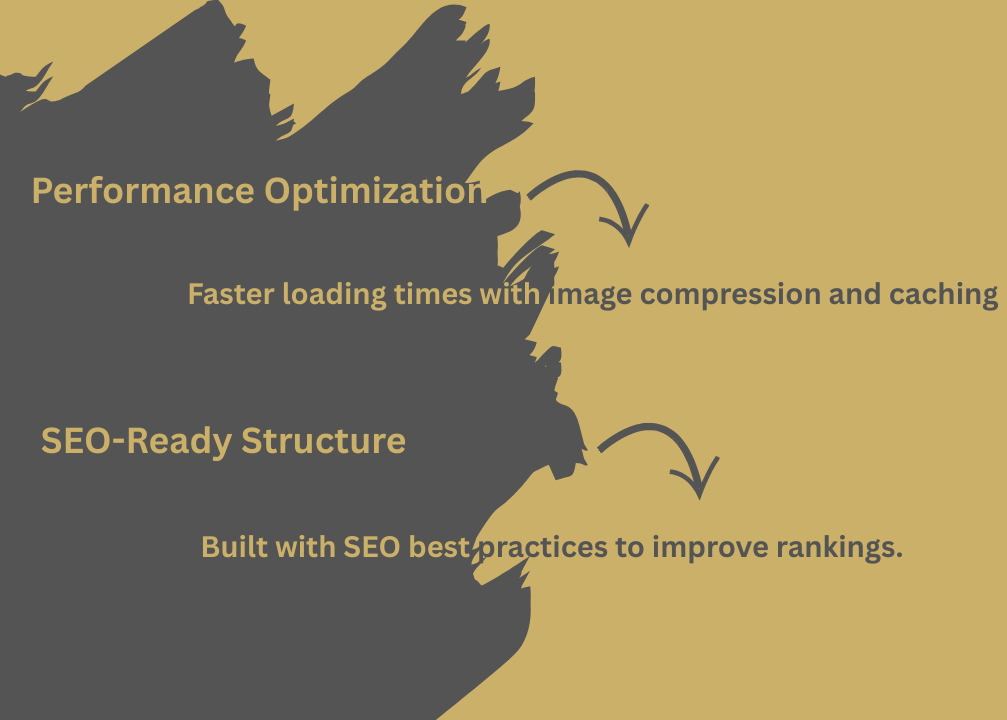 Performance Optimization

Faster loading times with image compression and caching

SEO-Ready Structure

Built with SEO best practices to improve rankings.